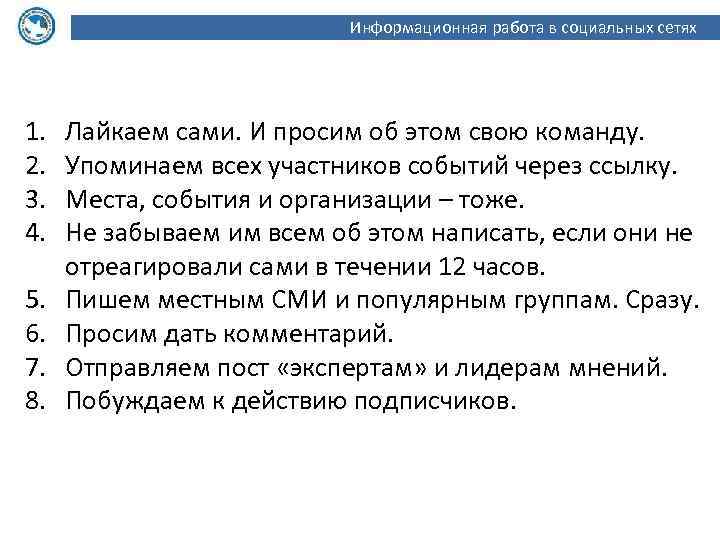 Информационная работа в социальных сетях

1. Лайкаем сами. И просим об этом свою команду.
2. Упоминаем всех участников событий через ссылку.
3. Места, события и организации – тоже.
4. Не забываем им всем об этом написать, если они не отреагировали сами в течении 12 часов.
5. Пишем местным СМИ и популярным группам. Сразу.
6. Просим дать комментарий.
7. Отправляем пост «экспертам» и лидерам мнений.
8. Побуждаем к действию подписчиков.